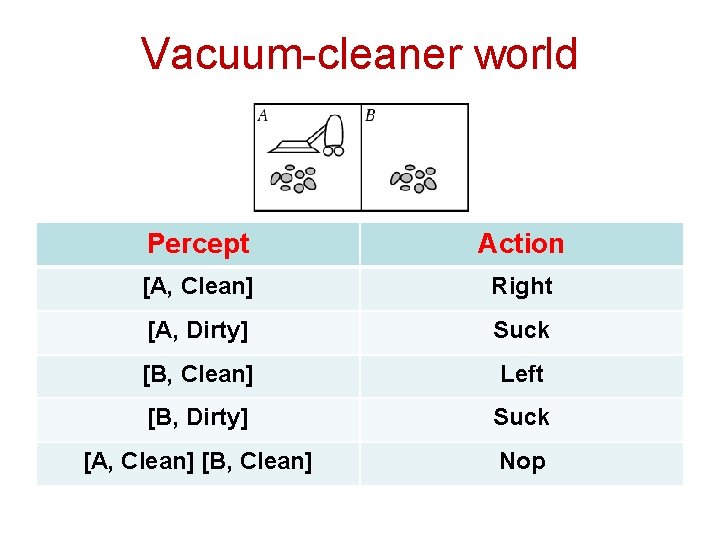 Vacuum-cleaner world

A

B

| Percept | Action |
|---|---|
| [A, Clean] | Right |
| [A, Dirty] | Suck |
| [B, Clean] | Left |
| [B, Dirty] | Suck |
| [A, Clean] [B, Clean] | Nop |